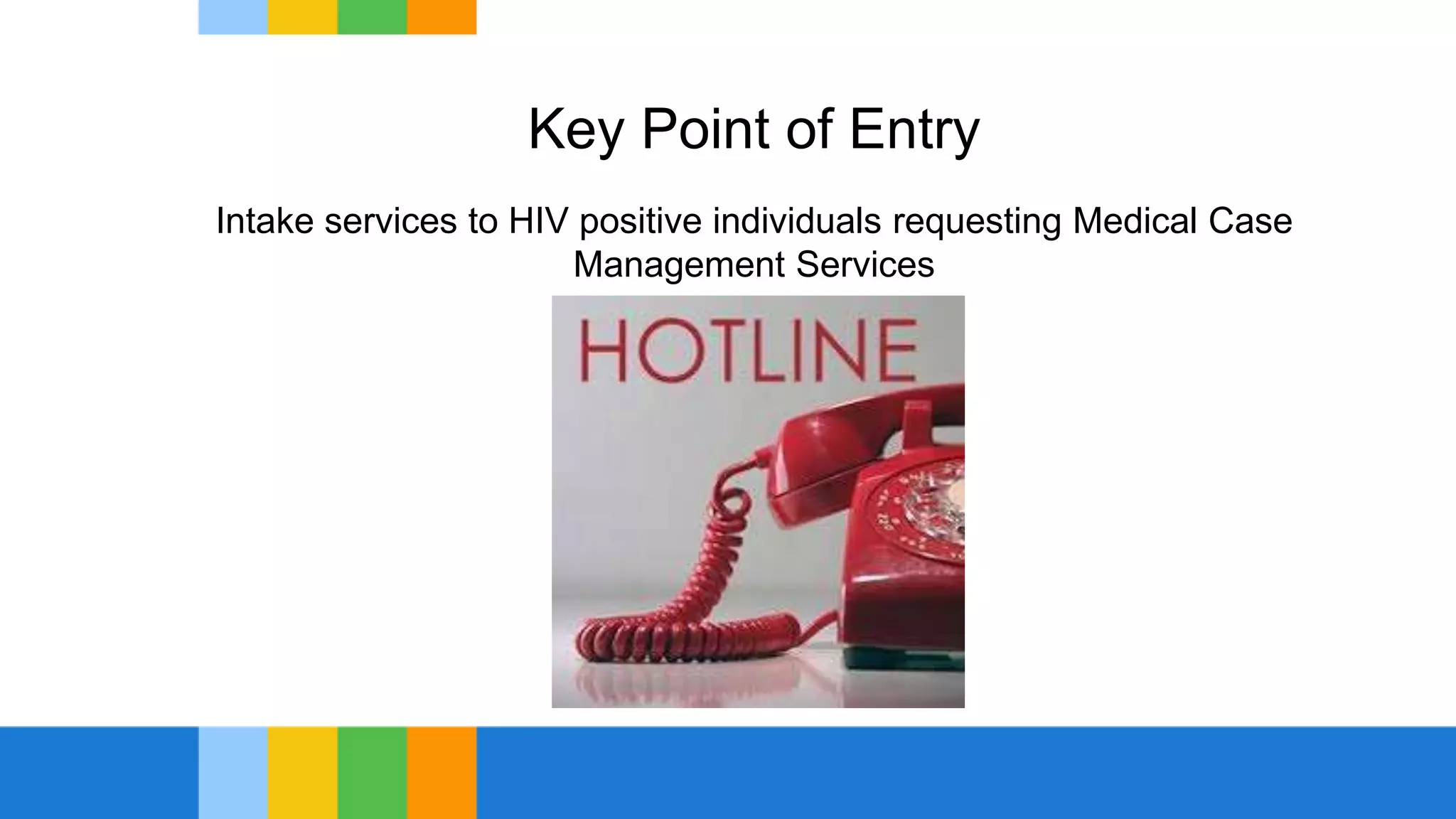 Key Point of Entry

Intake services to HIV positive individuals requesting Medical Case Management Services

HOTLINE